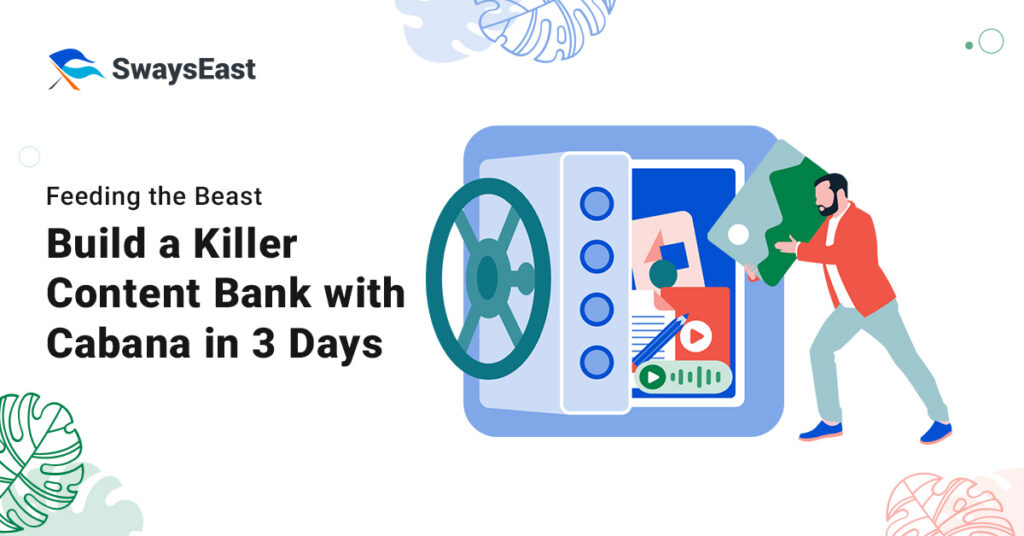 SwaysEast

Feeding the Beast

Build a Killer Content Bank with Cabana in 3 Days